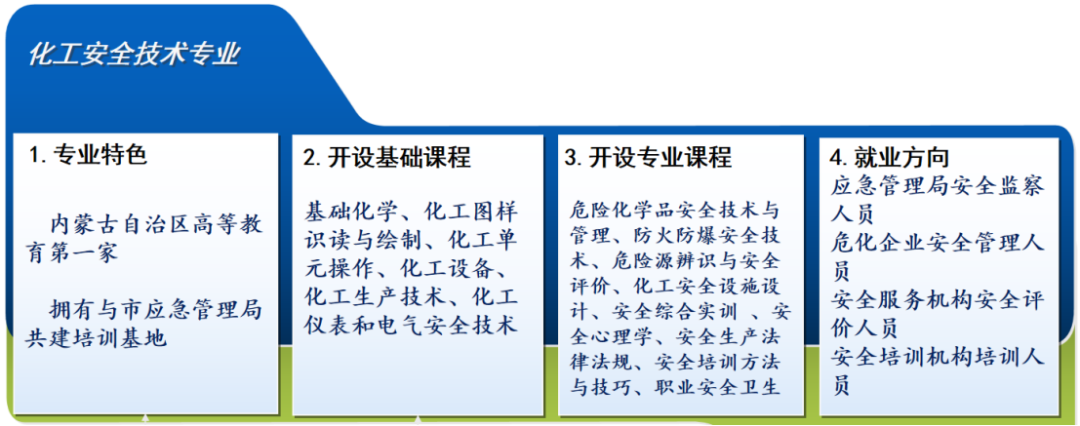 化工安全技术专业

1. 专业特色

内蒙古自治区高等教育第一家

拥有与市应急管理局共建培训基地

2. 开设基础课程

基础化学、化工图样识读与绘制、化工单元操作、化工设备、化工生产技术、化工仪表和电气安全技术

3. 开设专业课程

危险化学品安全技术与管理、防火防爆安全技术、危险源辨识与安全评价、化工安全设施设计、安全综合实训 、安全心理学、安全生产法律法规、安全培训方法与技巧、职业安全卫生

4. 就业方向

应急管理局安全监察人员

危化企业安全管理人员

安全服务机构安全评价人员

安全培训机构培训人员